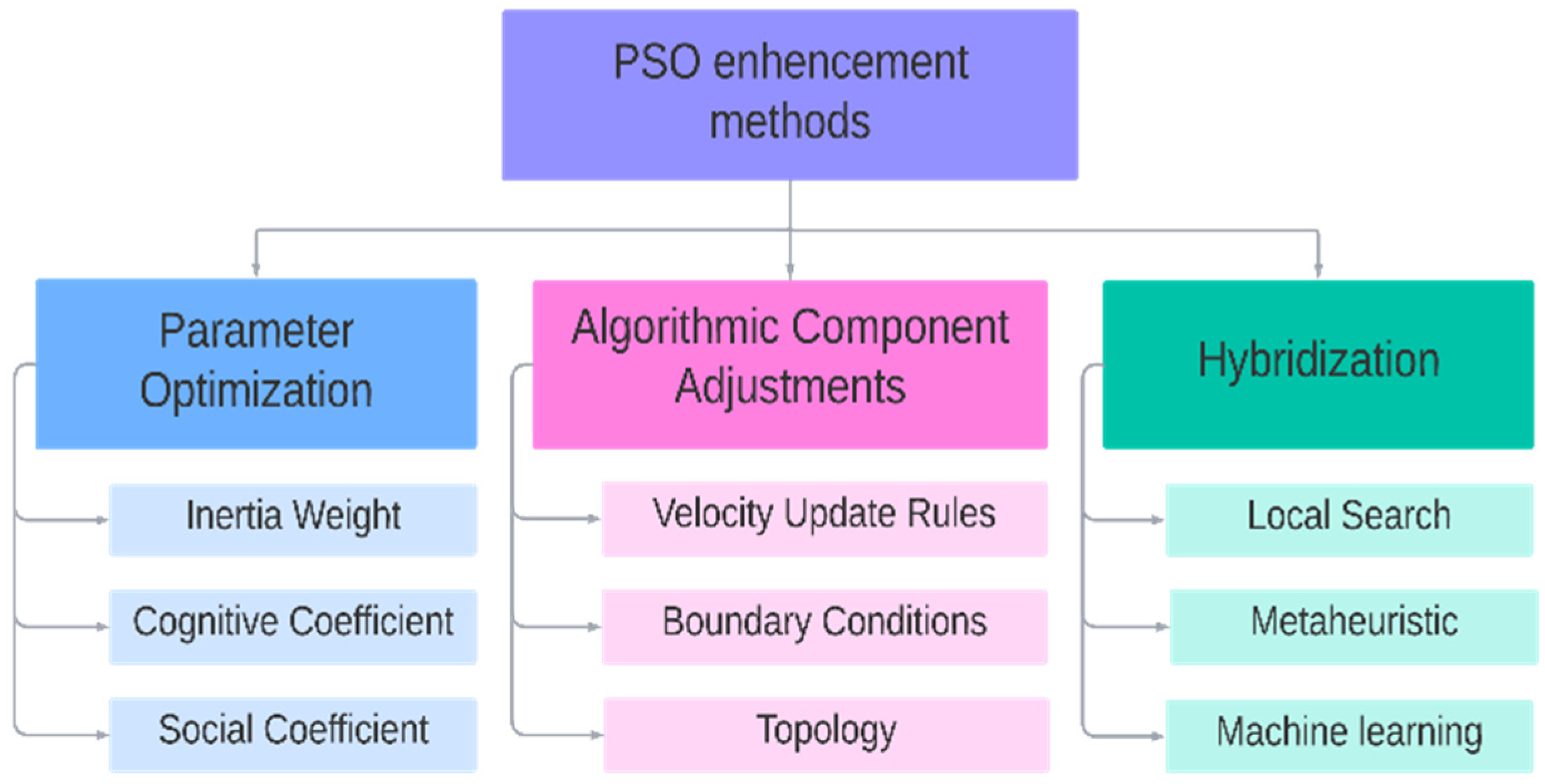 PSO enhencement methods

Parameter Optimization

Inertia Weight

Cognitive Coefficient

Social Coefficient

Algorithmic Component Adjustments

Velocity Update Rules

Boundary Conditions

Topology

Hybridization

Local Search

Metaheuristic

Machine learning